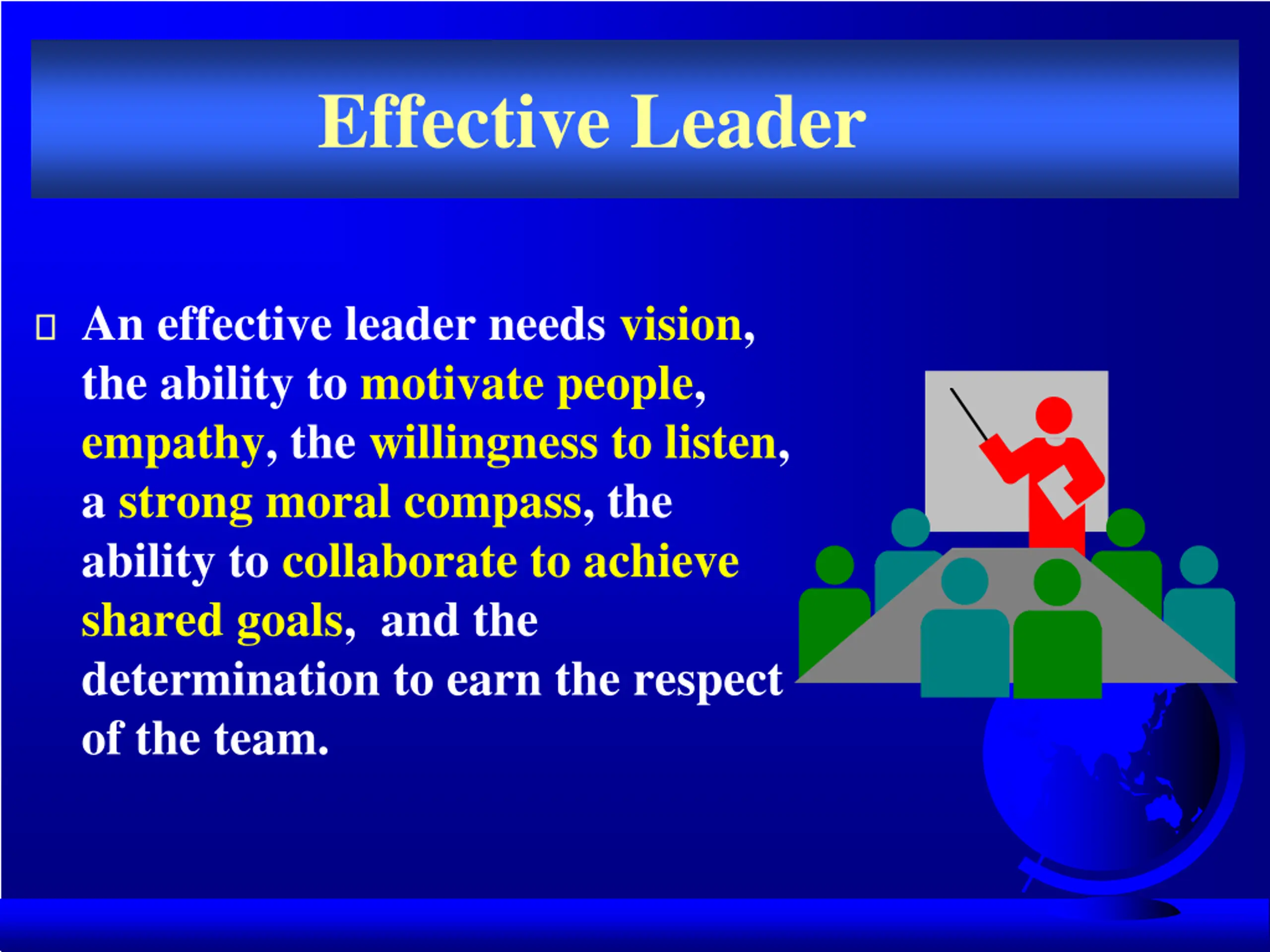 Effective Leader

An effective leader needs vision, the ability to motivate people, empathy, the willingness to listen, a strong moral compass, the ability to collaborate to achieve shared goals, and the determination to earn the respect of the team.